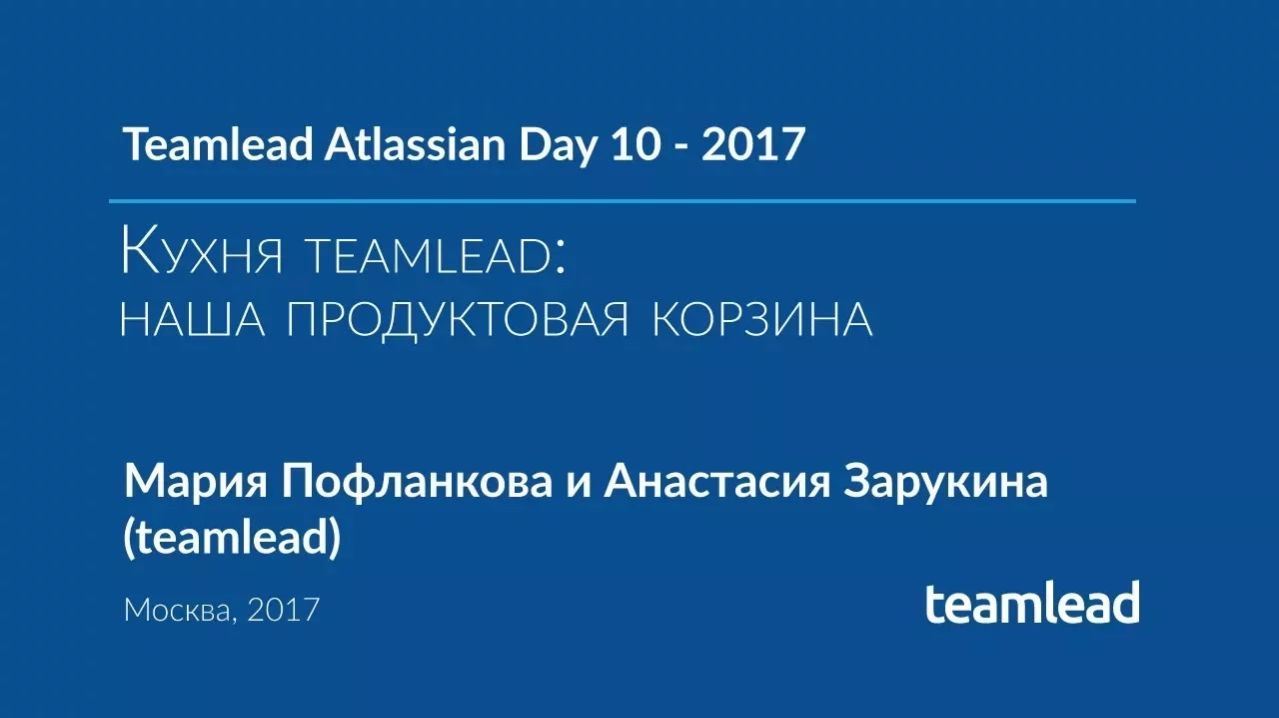 Teamlead Atlassian Day 10 - 2017

Кухня teamlead:
наша продуктовая корзина

Мария Пофланкова и Анастасия Зарукина (teamlead)

Москва, 2017

teamlead